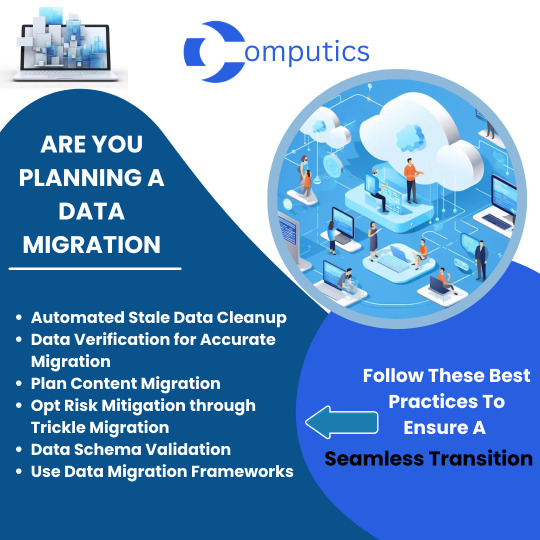 Computics

ARE YOU PLANNING A DATA MIGRATION

- Automated Stale Data Cleanup
- Data Verification for Accurate Migration
- Plan Content Migration
- Opt Risk Mitigation through Trickle Migration
- Data Schema Validation
- Use Data Migration Frameworks

Follow These Best Practices To Ensure A Seamless Transition